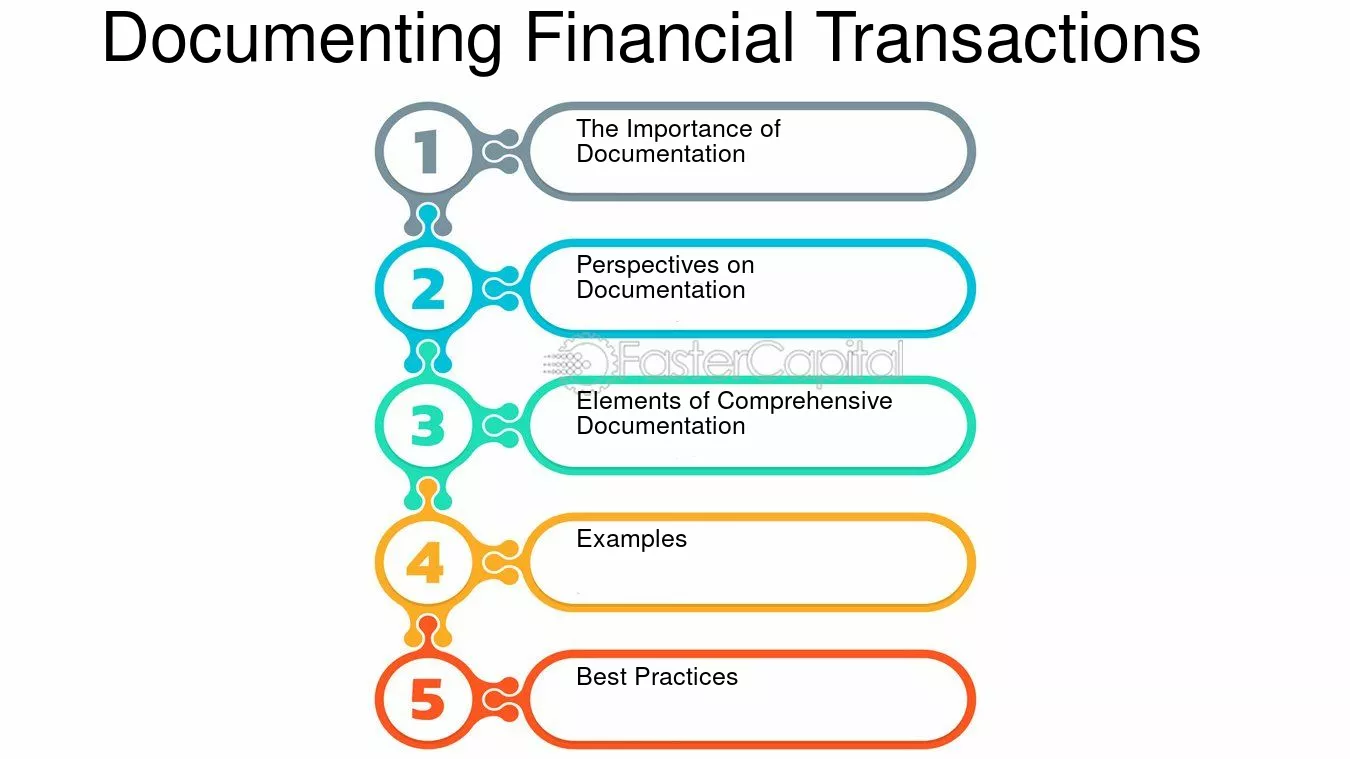 Documenting Financial Transactions

1
The Importance of Documentation

2
Perspectives on Documentation

FasterCapital

3
Elements of Comprehensive Documentation

4
Examples

5
Best Practices